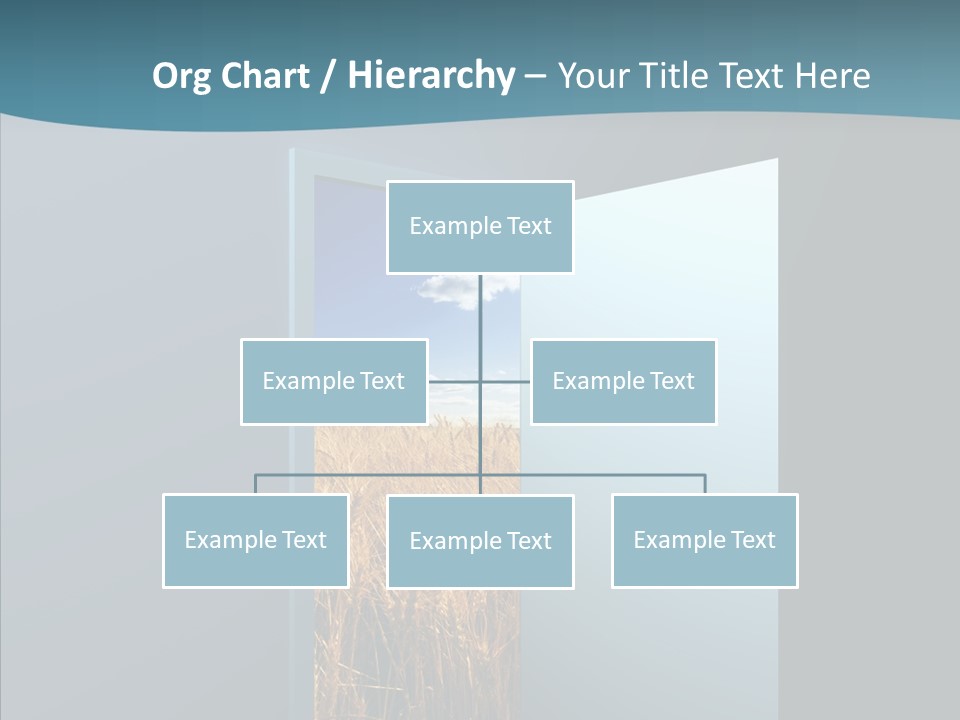 Org Chart / Hierarchy – Your Title Text Here

Example Text

Example Text

Example Text

Example Text

Example Text

Example Text